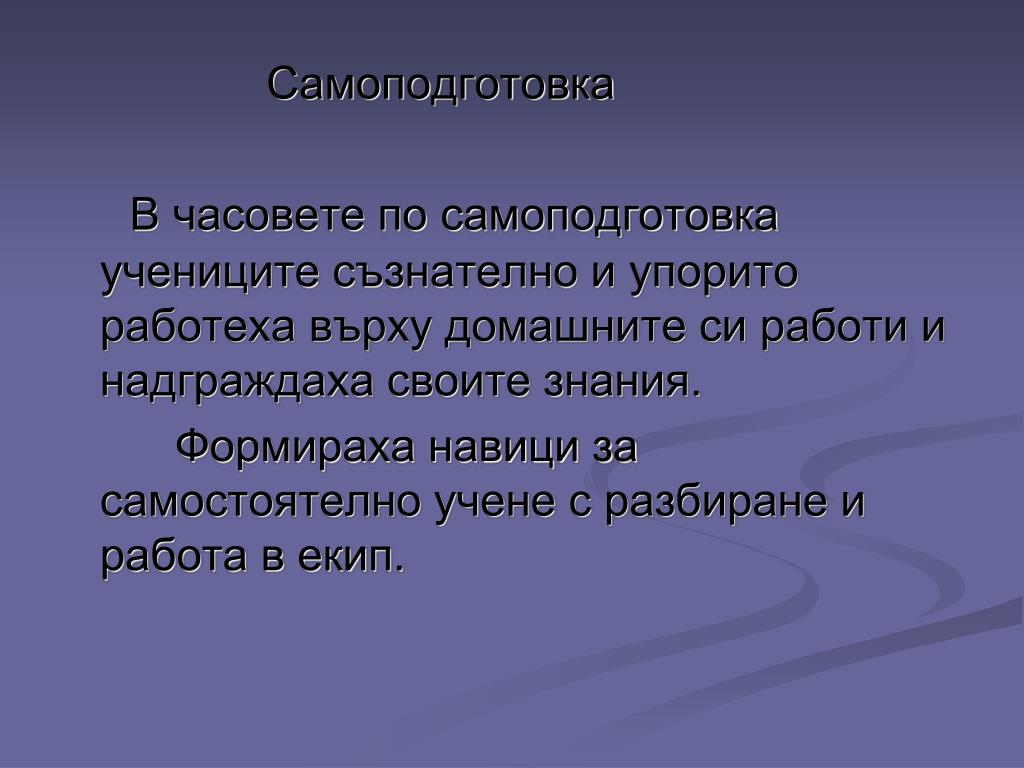 Самоподготовка

В часовете по самоподготовка учениците съзнателно и упорито работеха върху домашните си работи и надграждаха своите знания.

Формираха навици за самостоятелно учене с разбиране и работа в екип.